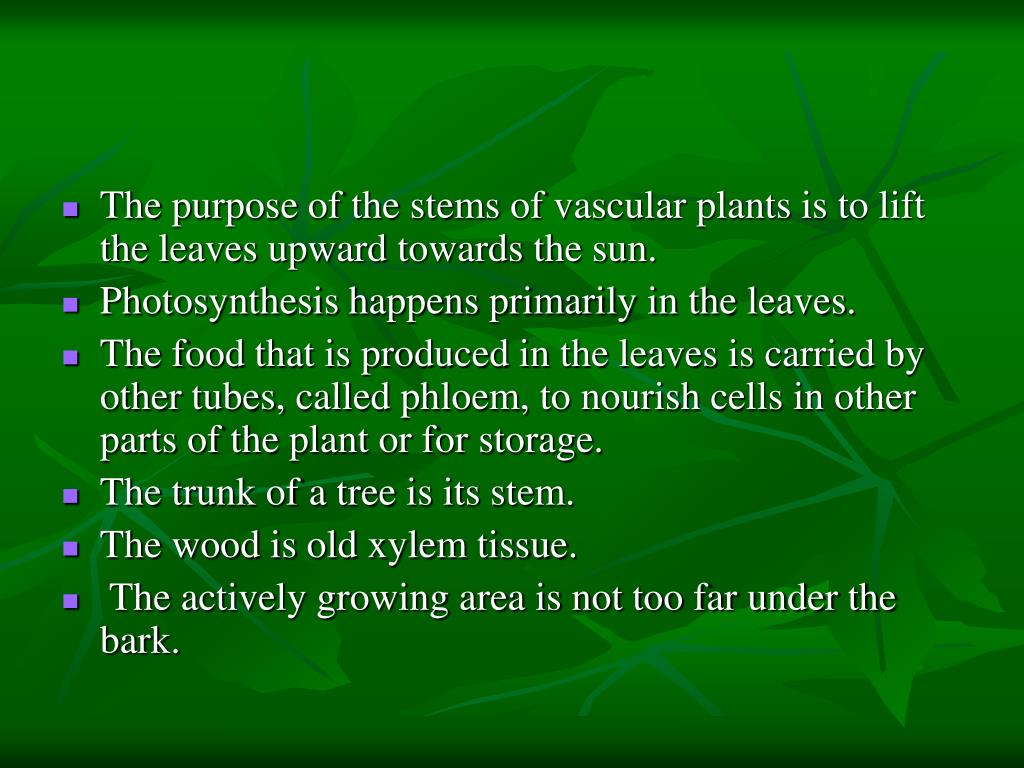 - The purpose of the stems of vascular plants is to lift the leaves upward towards the sun.
- Photosynthesis happens primarily in the leaves.
- The food that is produced in the leaves is carried by other tubes, called phloem, to nourish cells in other parts of the plant or for storage.
- The trunk of a tree is its stem.
- The wood is old xylem tissue.
- The actively growing area is not too far under the bark.